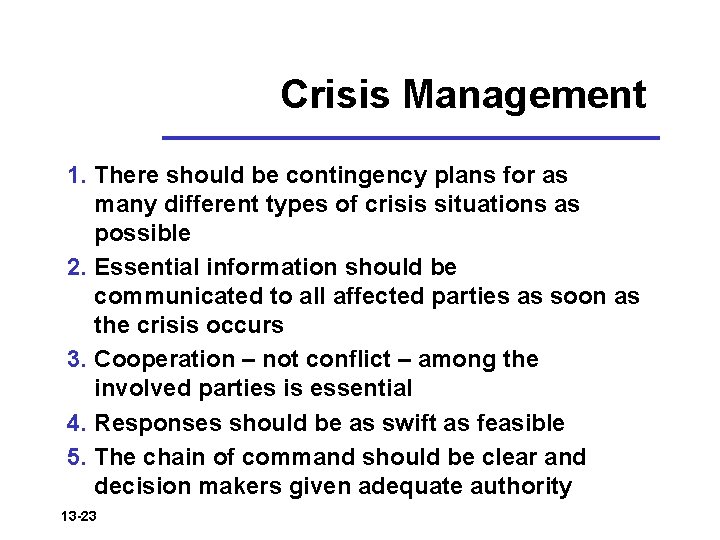 Crisis Management

1. There should be contingency plans for as many different types of crisis situations as possible

2. Essential information should be communicated to all affected parties as soon as the crisis occurs

3. Cooperation – not conflict – among the involved parties is essential

4. Responses should be as swift as feasible

5. The chain of command should be clear and decision makers given adequate authority

13-23